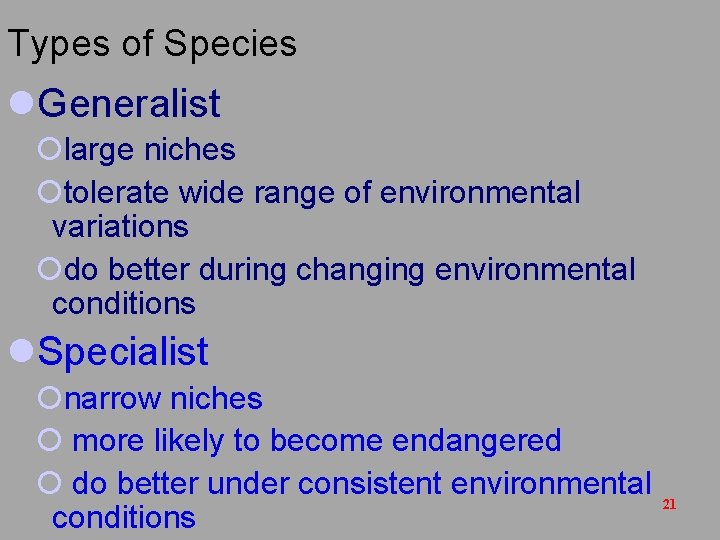 Types of Species

Generalist
large niches
tolerate wide range of environmental variations
do better during changing environmental conditions

Specialist
narrow niches
more likely to become endangered
do better under consistent environmental conditions

21